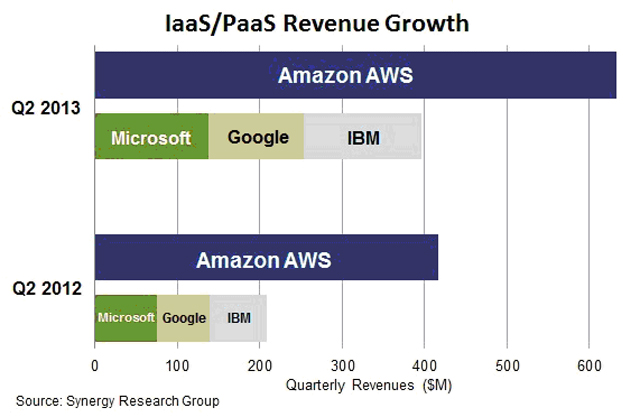 IaaS/PaaS Revenue Growth

Q2 2013

Amazon AWS

Microsoft

Google

IBM

Q2 2012

Amazon AWS

Microsoft

Google

IBM

0
100
200
300
400
500
600

Quarterly Revenues ($M)

Source: Synergy Research Group